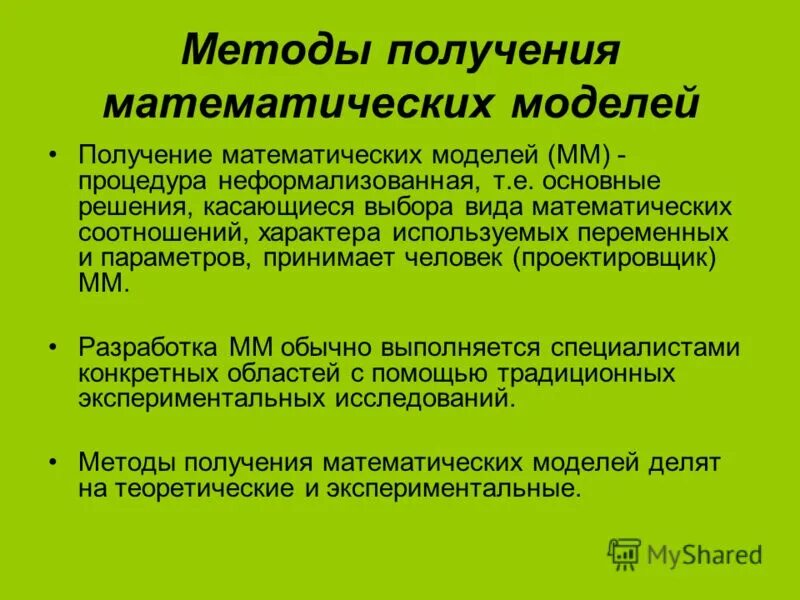 Методы получения математических моделей

• Получение математических моделей (ММ) - процедура неформализованная, т.е. основные решения, касающиеся выбора вида математических соотношений, характера используемых переменных и параметров, принимает человек (проектировщик) ММ.

• Разработка ММ обычно выполняется специалистами конкретных областей с помощью традиционных экспериментальных исследований.

• Методы получения математических моделей делят на теоретические и экспериментальные.

MyShared